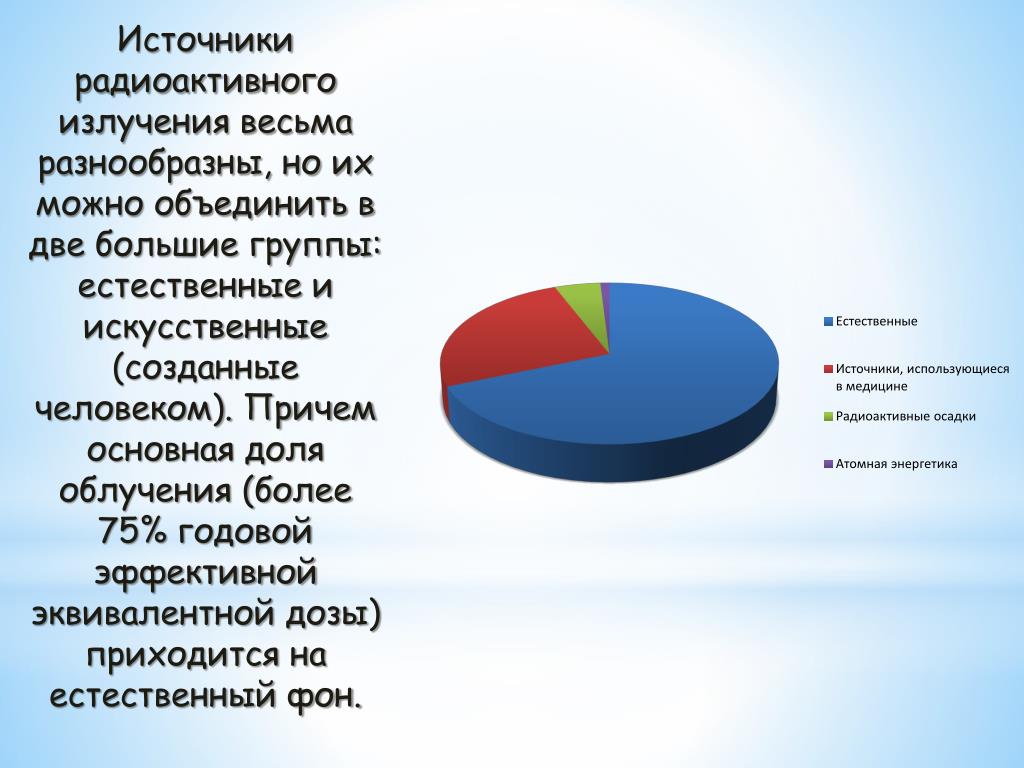 Источники радиоактивного излучения весьма разнообразны, но их можно объединить в две большие группы: естественные и искусственные (созданные человеком). Причем основная доля облучения (более 75% годовой эффективной эквивалентной дозы) приходится на естественный фон.

Естественные

Источники, использующиеся в медицине

Радиоактивные осадки

Атомная энергетика